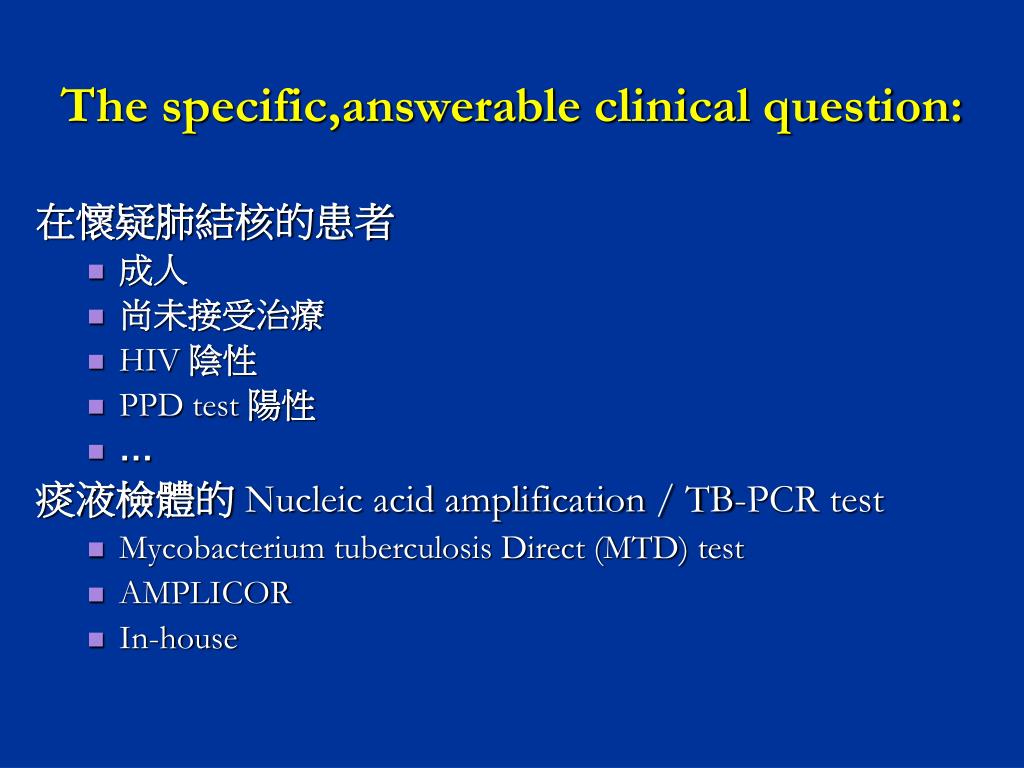 The specific,answerable clinical question:

在懷疑肺結核的患者
- 成人
- 尚未接受治療
- HIV 陰性
- PPD test 陽性
- …

痰液檢體的 Nucleic acid amplification / TB-PCR test
- Mycobacterium tuberculosis Direct (MTD) test
- AMPLICOR
- In-house